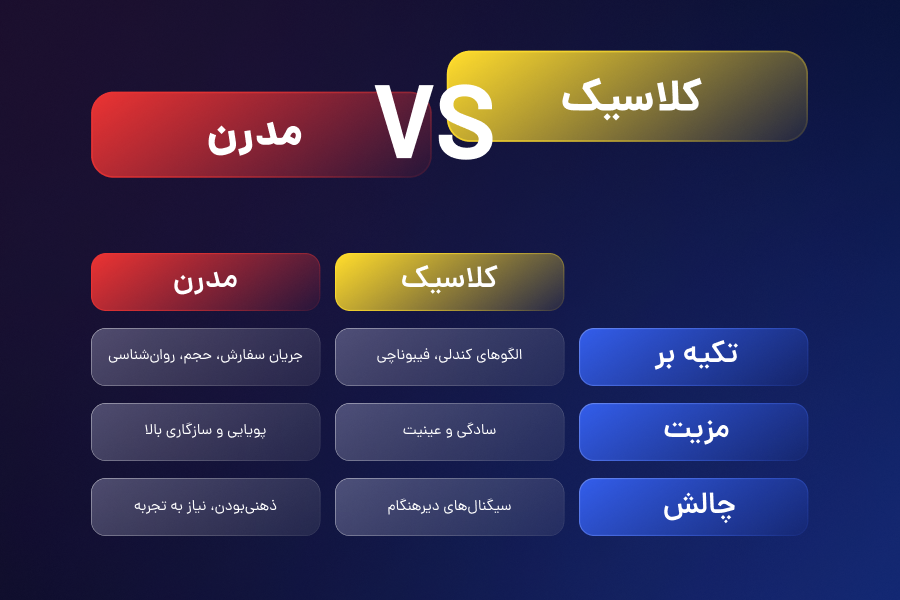 کلاسیک VS مدرن

| | کلاسیک | مدرن |
|---|---|---|
| تکیه بر | الگوهای کندلی، فیبوناچی | جریان سفارش، حجم، روان‌شناسی |
| مزیت | سادگی و عینیت | پویایی و سازگاری بالا |
| چالش | سیگنال‌های دیرهنگام | ذهنی‌بودن، نیاز به تجربه |